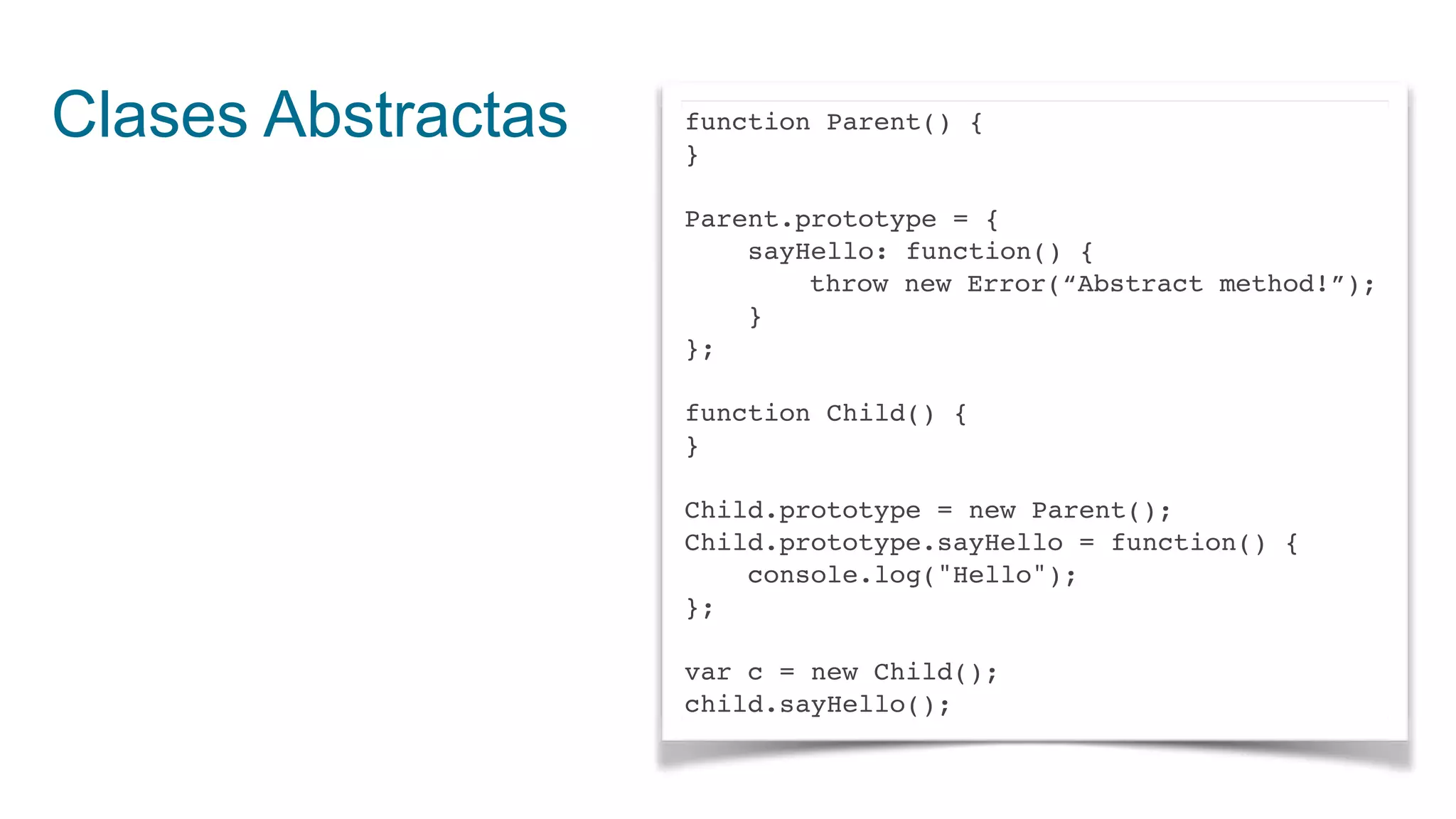 Clases Abstractas

function Parent() {
}

Parent.prototype = {
    sayHello: function() {
        throw new Error(“Abstract method!”);
    }
};

function Child() {
}

Child.prototype = new Parent();
Child.prototype.sayHello = function() {
    console.log("Hello");
};

var c = new Child();
child.sayHello();